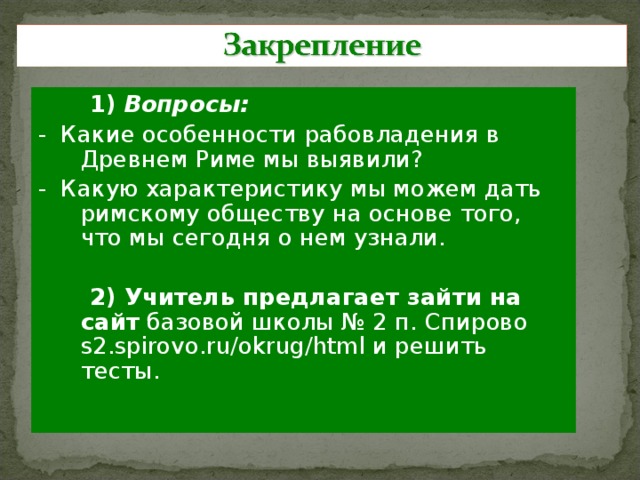 Закрепление

1) Вопросы:

- Какие особенности рабовладения в Древнем Риме мы выявили?
- Какую характеристику мы можем дать римскому обществу на основе того, что мы сегодня о нем узнали.

2) Учитель предлагает зайти на сайт базовой школы № 2 п. Спирово s2.spirovo.ru/okrug/html и решить тесты.